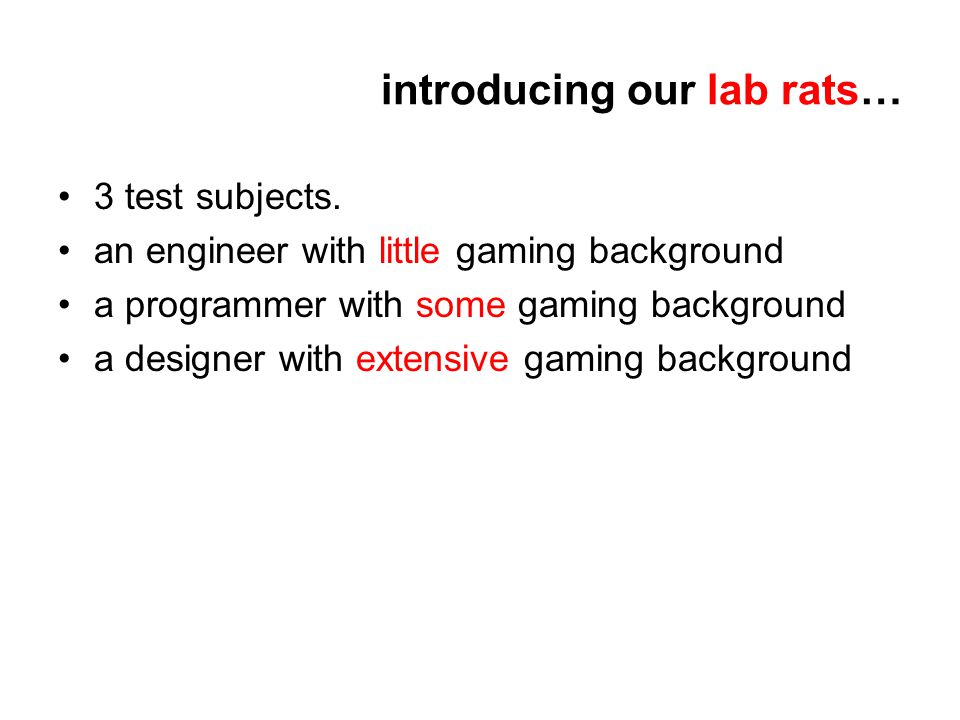 introducing our lab rats…

• 3 test subjects.
• an engineer with little gaming background
• a programmer with some gaming background
• a designer with extensive gaming background